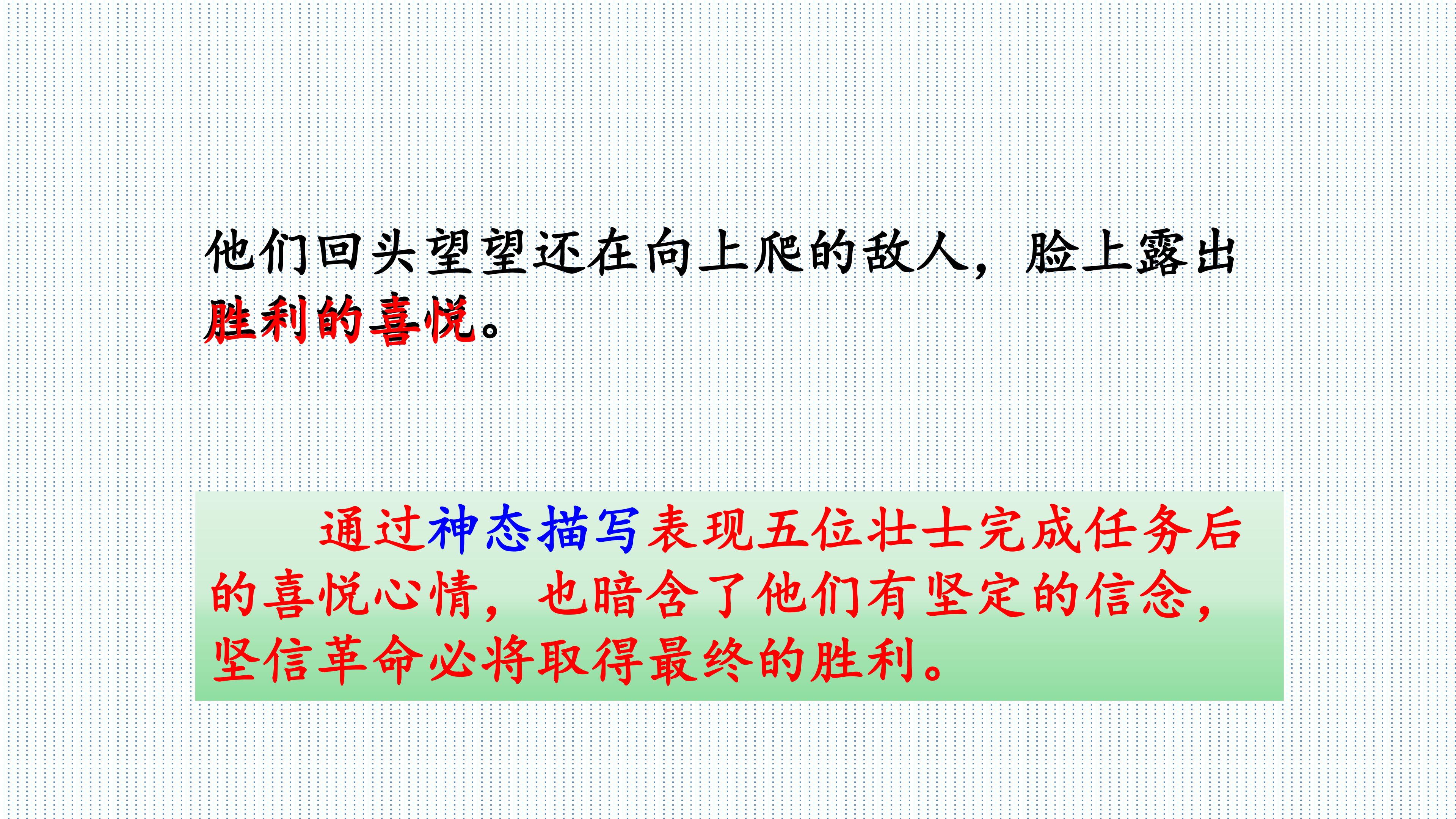 他们回头望望还在向上爬的敌人，脸上露出胜利的喜悦。

通过神态描写表现五位壮士完成任务后的喜悦心情，也暗含了他们有坚定的信念，坚信革命必将取得最终的胜利。